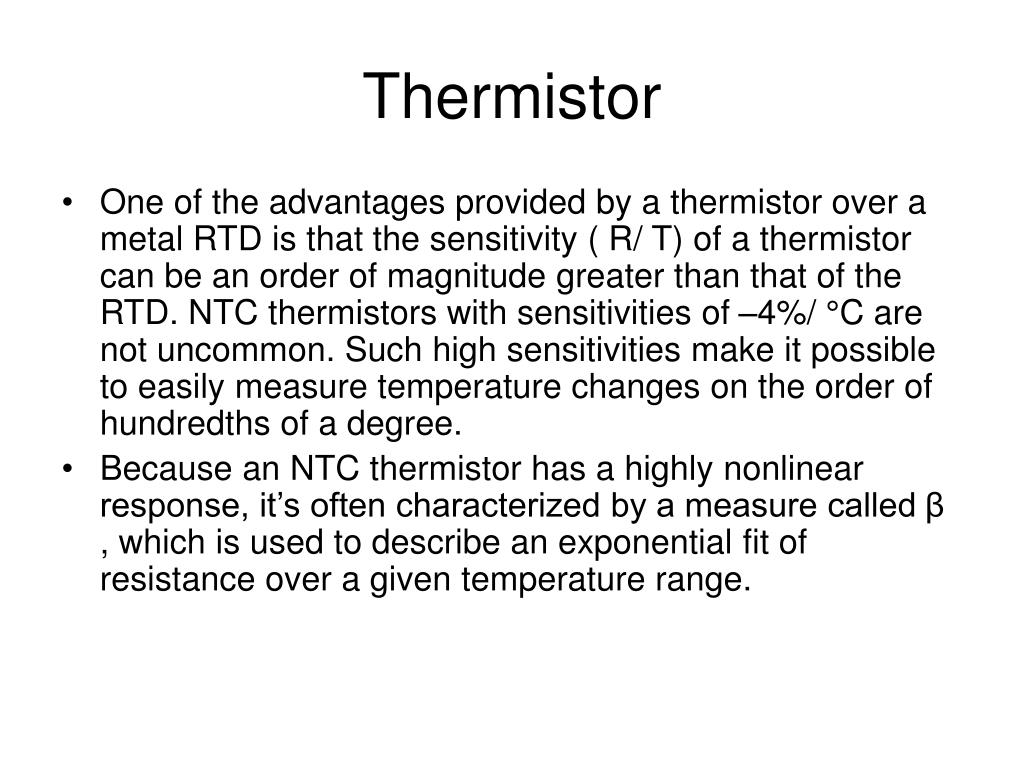 Thermistor

• One of the advantages provided by a thermistor over a metal RTD is that the sensitivity ( R/ T) of a thermistor can be an order of magnitude greater than that of the RTD. NTC thermistors with sensitivities of –4%/ °C are not uncommon. Such high sensitivities make it possible to easily measure temperature changes on the order of hundredths of a degree.

• Because an NTC thermistor has a highly nonlinear response, it's often characterized by a measure called β , which is used to describe an exponential fit of resistance over a given temperature range.